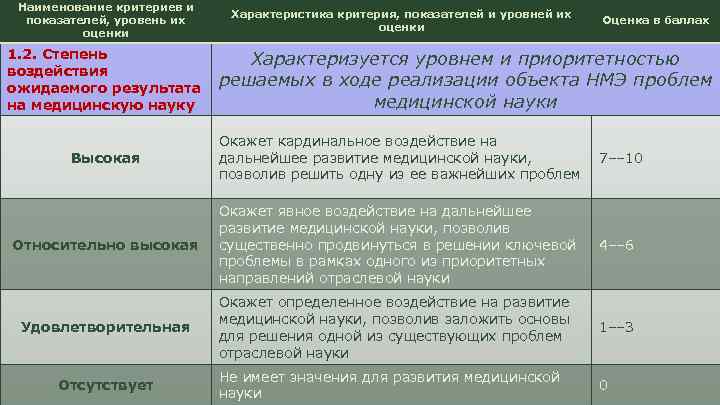 | Наименование критериев и показателей, уровень их оценки | Характеристика критерия, показателей и уровней их оценки | Оценка в баллах |
|---|---|---|
| 1.2. Степень воздействия ожидаемого результата на медицинскую науку | Характеризуется уровнем и приоритетностью решаемых в ходе реализации объекта НМЭ проблем медицинской науки | |
| Высокая | Окажет кардинальное воздействие на дальнейшее развитие медицинской науки, позволив решить одну из ее важнейших проблем | 7--10 |
| Относительно высокая | Окажет явное воздействие на дальнейшее развитие медицинской науки, позволив существенно продвинуться в решении ключевой проблемы в рамках одного из приоритетных направлений отраслевой науки | 4--6 |
| Удовлетворительная | Окажет определенное воздействие на развитие медицинской науки, позволив заложить основы для решения одной из существующих проблем отраслевой науки | 1--3 |
| Отсутствует | Не имеет значения для развития медицинской науки | 0 |